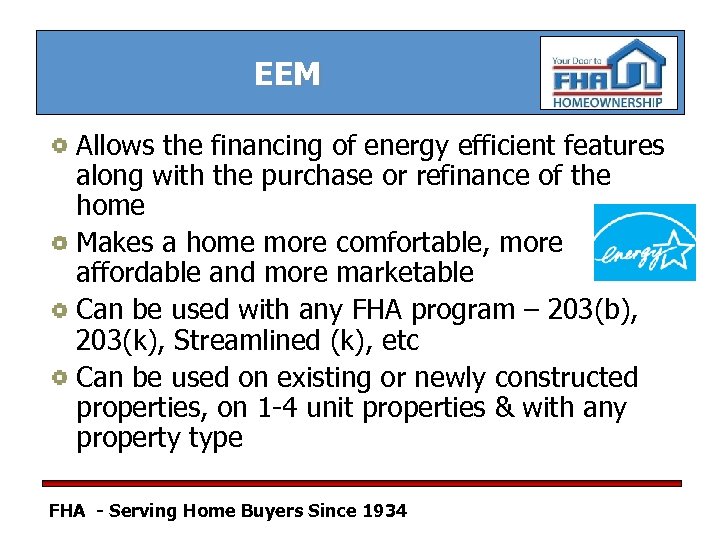 EEM

Your Door to FHA HOMEOWNERSHIP

Allows the financing of energy efficient features along with the purchase or refinance of the home

Makes a home more comfortable, more affordable and more marketable

energy

Can be used with any FHA program – 203(b), 203(k), Streamlined (k), etc

Can be used on existing or newly constructed properties, on 1-4 unit properties & with any property type

FHA - Serving Home Buyers Since 1934